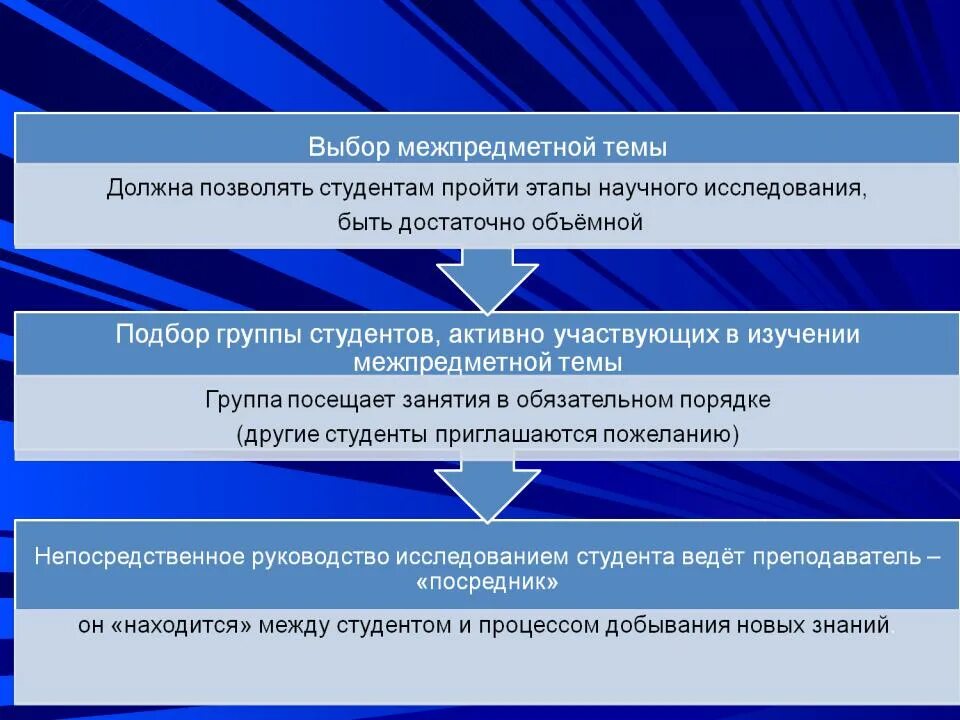 Выбор межпредметной темы

Должна позволять студентам пройти этапы научного исследования, быть достаточно объёмной

Подбор группы студентов, активно участвующих в изучении межпредметной темы

Группа посещает занятия в обязательном порядке (другие студенты приглашаются пожеланию)

Непосредственное руководство исследованием студента ведёт преподаватель – «посредник»

он «находится» между студентом и процессом добывания новых знаний.